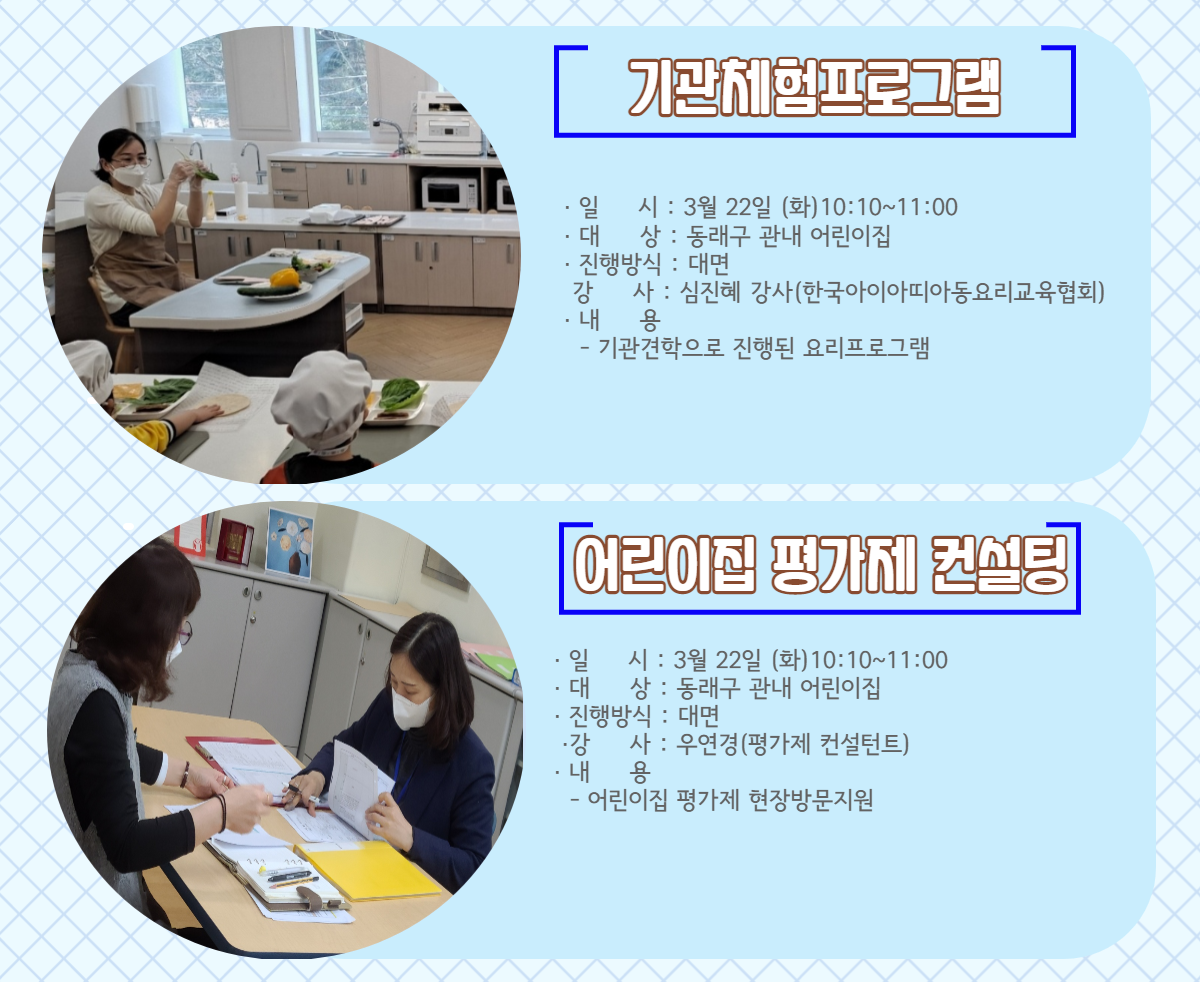 기관체험프로그램

· 일 시 : 3월 22일 (화)10:10~11:00
· 대 상 : 동래구 관내 어린이집
· 진행방식 : 대면
강 사 : 심진혜 강사(한국아이아띠아동요리교육협회)
· 내 용
- 기관견학으로 진행된 요리프로그램

어린이집 평가제 컨설팅

· 일 시 : 3월 22일 (화)10:10~11:00
· 대 상 : 동래구 관내 어린이집
· 진행방식 : 대면
·강 사 : 우연경(평가제 컨설턴트)
· 내 용
- 어린이집 평가제 현장방문지원